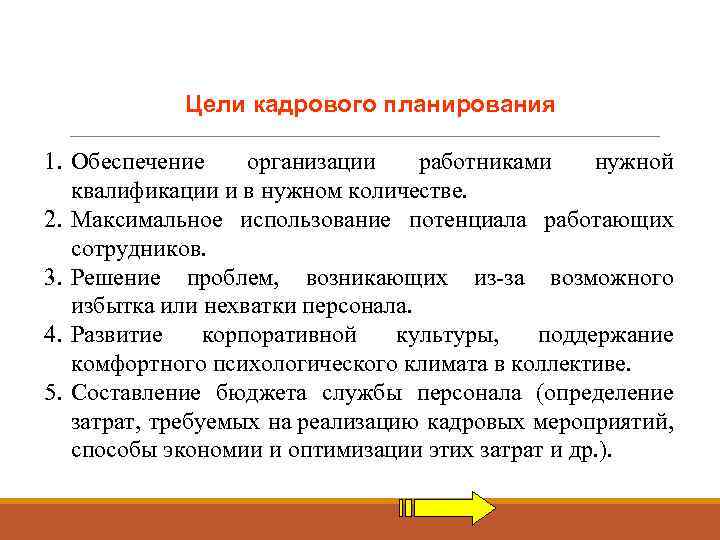 Цели кадрового планирования

1. Обеспечение организации работниками нужной квалификации и в нужном количестве.
2. Максимальное использование потенциала работающих сотрудников.
3. Решение проблем, возникающих из-за возможного избытка или нехватки персонала.
4. Развитие корпоративной культуры, поддержание комфортного психологического климата в коллективе.
5. Составление бюджета службы персонала (определение затрат, требуемых на реализацию кадровых мероприятий, способы экономии и оптимизации этих затрат и др.).